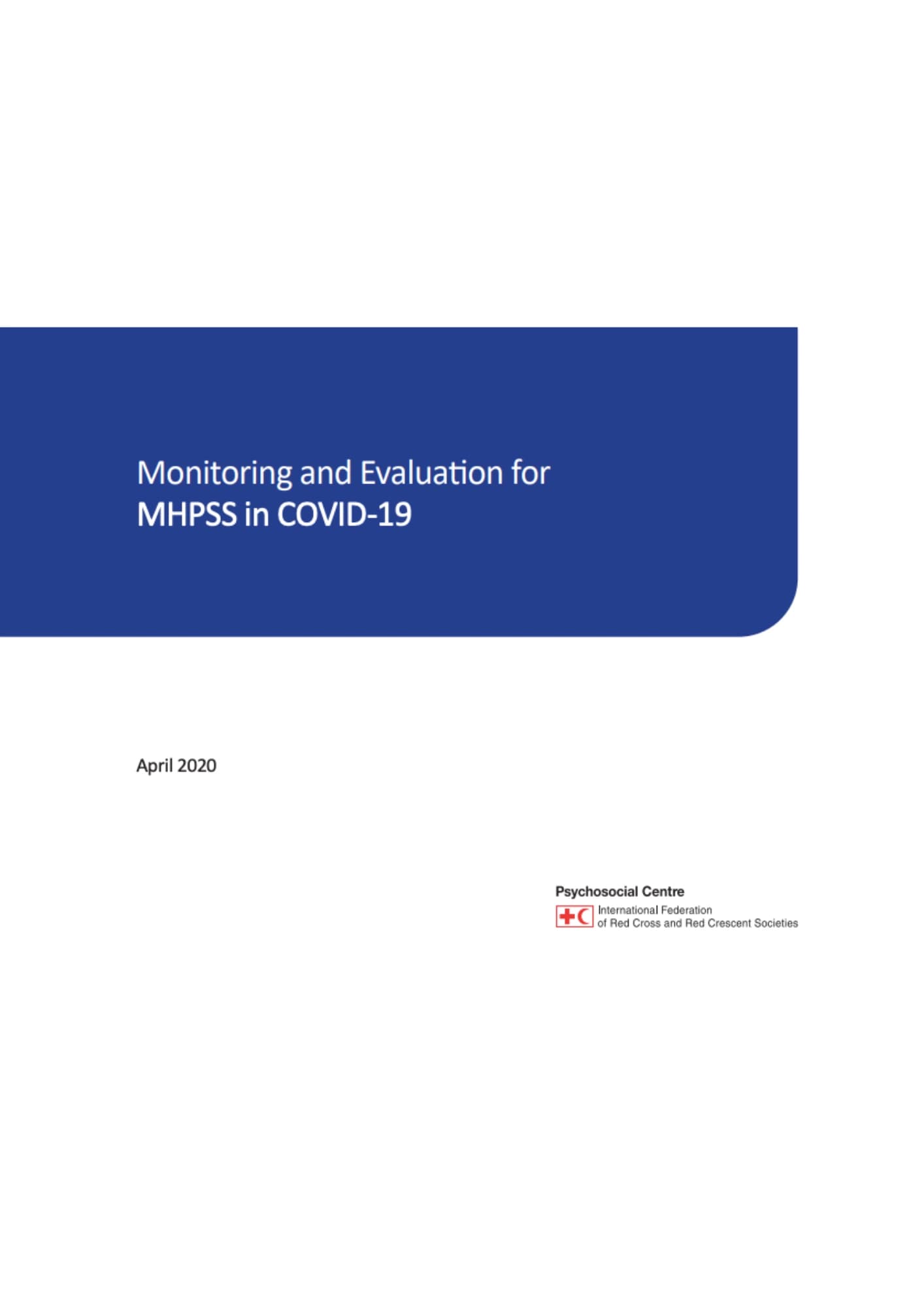 Monitoring and Evaluation for
MHPSS in COVID-19

April 2020

Psychosocial Centre
International Federation
of Red Cross and Red Crescent Societies